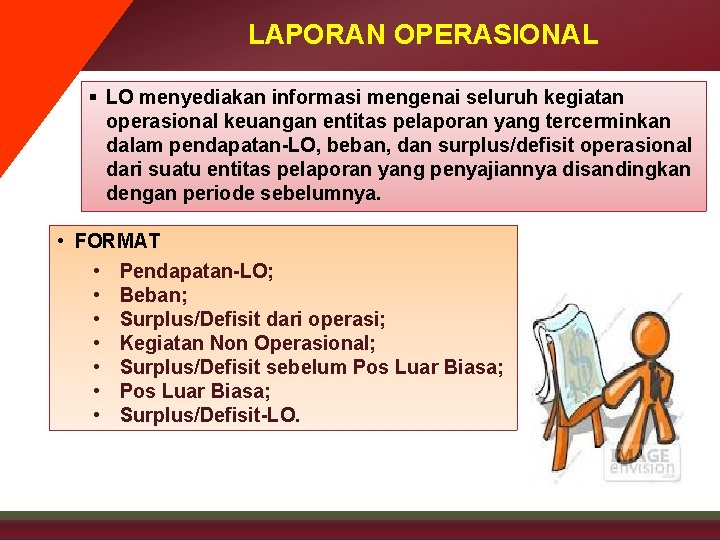 LAPORAN OPERASIONAL

▪ LO menyediakan informasi mengenai seluruh kegiatan operasional keuangan entitas pelaporan yang tercerminkan dalam pendapatan-LO, beban, dan surplus/defisit operasional dari suatu entitas pelaporan yang penyajiannya disandingkan dengan periode sebelumnya.

• FORMAT
• Pendapatan-LO;
• Beban;
• Surplus/Defisit dari operasi;
• Kegiatan Non Operasional;
• Surplus/Defisit sebelum Pos Luar Biasa;
• Pos Luar Biasa;
• Surplus/Defisit-LO.

IMAGE envision